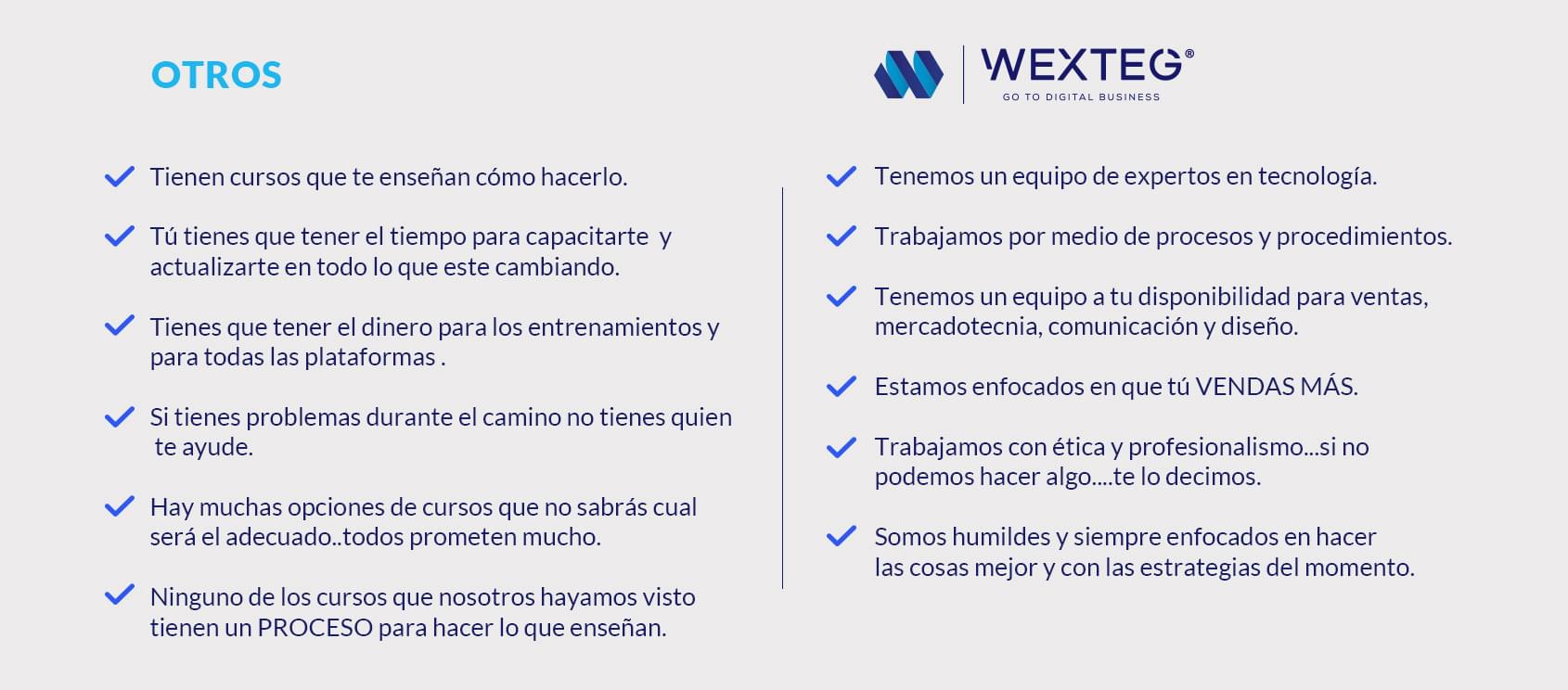 OTROS

Tienen cursos que te enseñan cómo hacerlo.

Tú tienes que tener el tiempo para capacitarte y actualizarte en todo lo que este cambiando.

Tienes que tener el dinero para los entrenamientos y para todas las plataformas .

Si tienes problemas durante el camino no tienes quien te ayude.

Hay muchas opciones de cursos que no sabrás cual será el adecuado..todos prometen mucho.

Ninguno de los cursos que nosotros hayamos visto tienen un PROCESO para hacer lo que enseñan.

WEXTEG®
GO TO DIGITAL BUSINESS

Tenemos un equipo de expertos en tecnología.

Trabajamos por medio de procesos y procedimientos.

Tenemos un equipo a tu disponibilidad para ventas, mercadotecnia, comunicación y diseño.

Estamos enfocados en que tú VENDAS MÁS.

Trabajamos con ética y profesionalismo...si no podemos hacer algo....te lo decimos.

Somos humildes y siempre enfocados en hacer las cosas mejor y con las estrategias del momento.